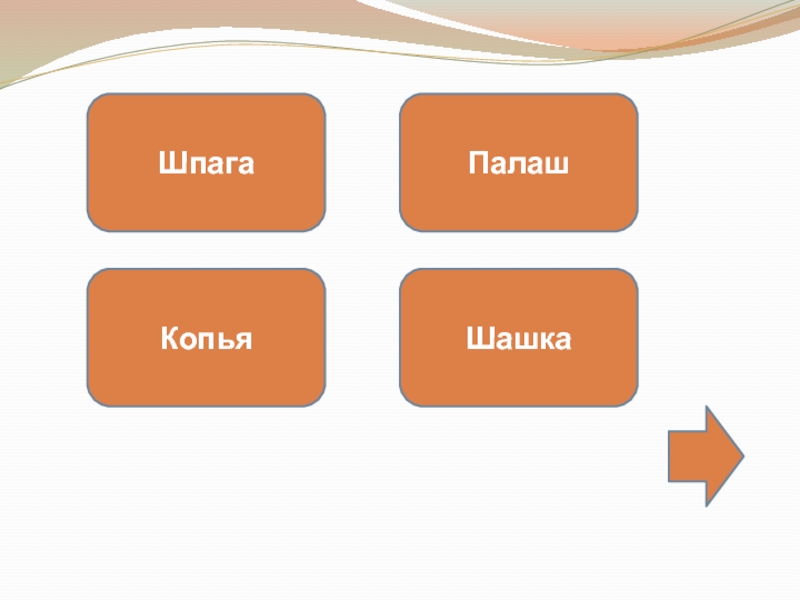 Шпага

Палаш

Копья

Шашка